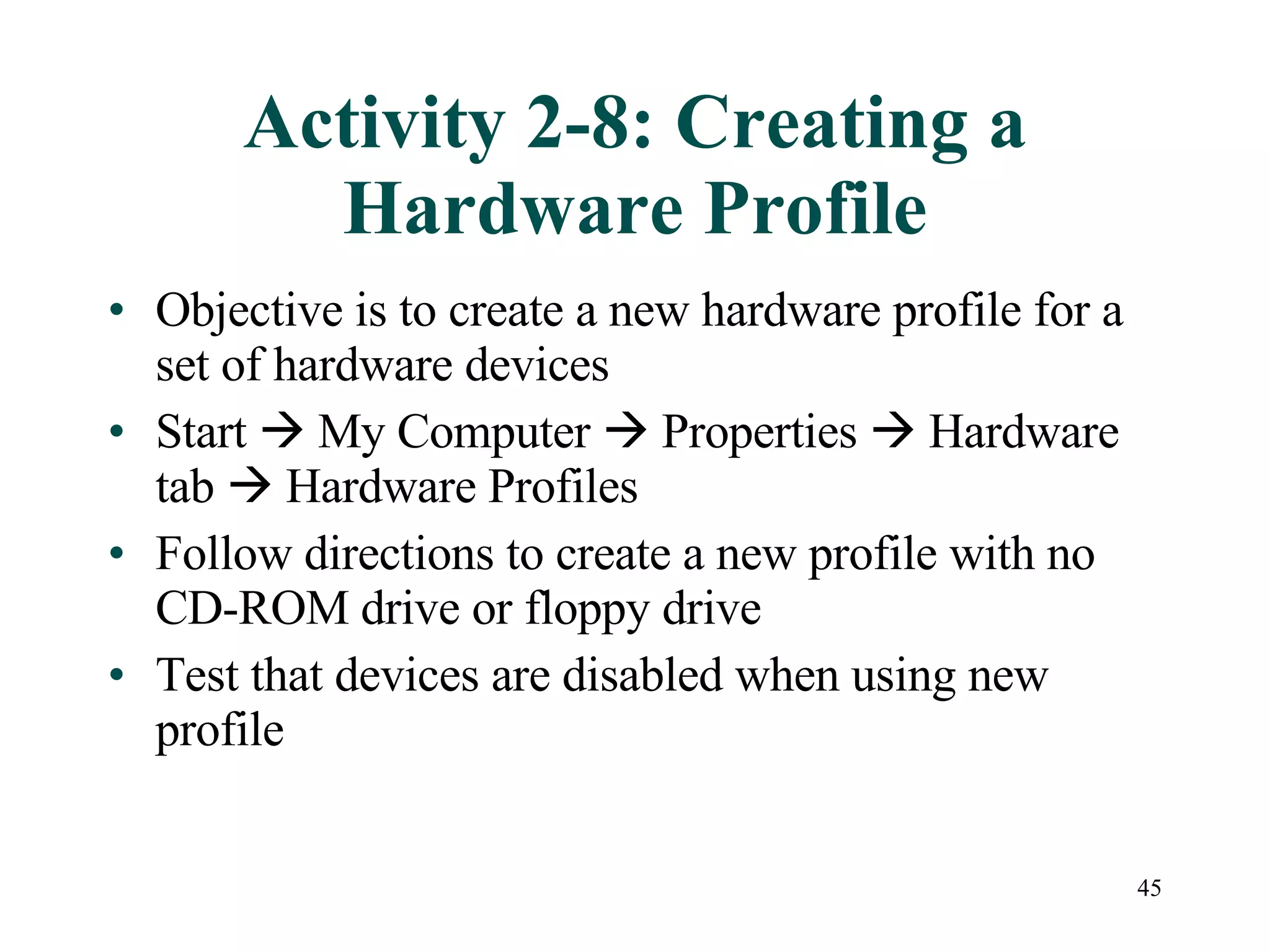 Activity 2-8: Creating a Hardware Profile

• Objective is to create a new hardware profile for a set of hardware devices

• Start → My Computer → Properties → Hardware tab → Hardware Profiles

• Follow directions to create a new profile with no CD-ROM drive or floppy drive

• Test that devices are disabled when using new profile

45